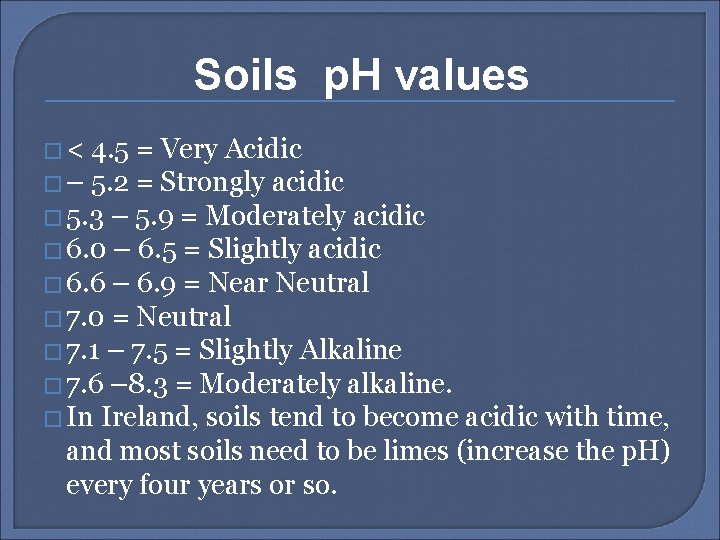 Soils pH values

□ < 4.5 = Very Acidic
□ – 5.2 = Strongly acidic
□ 5.3 – 5.9 = Moderately acidic
□ 6.0 – 6.5 = Slightly acidic
□ 6.6 – 6.9 = Near Neutral
□ 7.0 = Neutral
□ 7.1 – 7.5 = Slightly Alkaline
□ 7.6 –8.3 = Moderately alkaline.
□ In Ireland, soils tend to become acidic with time, and most soils need to be limes (increase the pH) every four years or so.